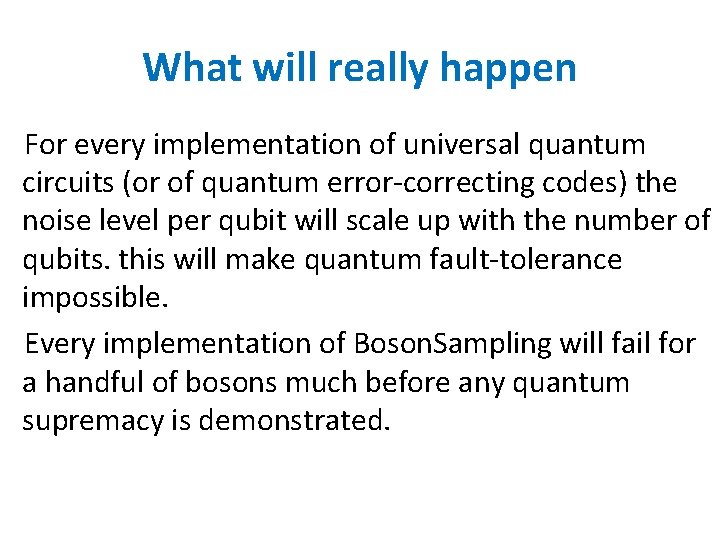 What will really happen

For every implementation of universal quantum circuits (or of quantum error-correcting codes) the noise level per qubit will scale up with the number of qubits. this will make quantum fault-tolerance impossible.

Every implementation of BosonSampling will fail for a handful of bosons much before any quantum supremacy is demonstrated.